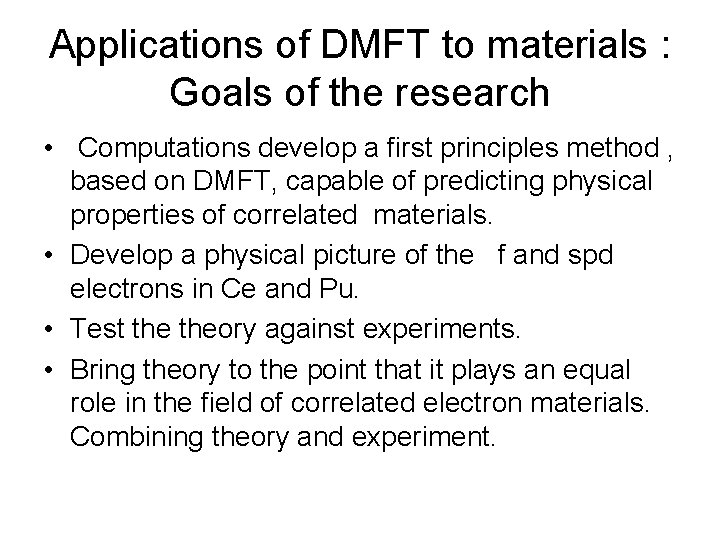 Applications of DMFT to materials : Goals of the research

• Computations develop a first principles method , based on DMFT, capable of predicting physical properties of correlated materials.
• Develop a physical picture of the f and spd electrons in Ce and Pu.
• Test the theory against experiments.
• Bring theory to the point that it plays an equal role in the field of correlated electron materials. Combining theory and experiment.